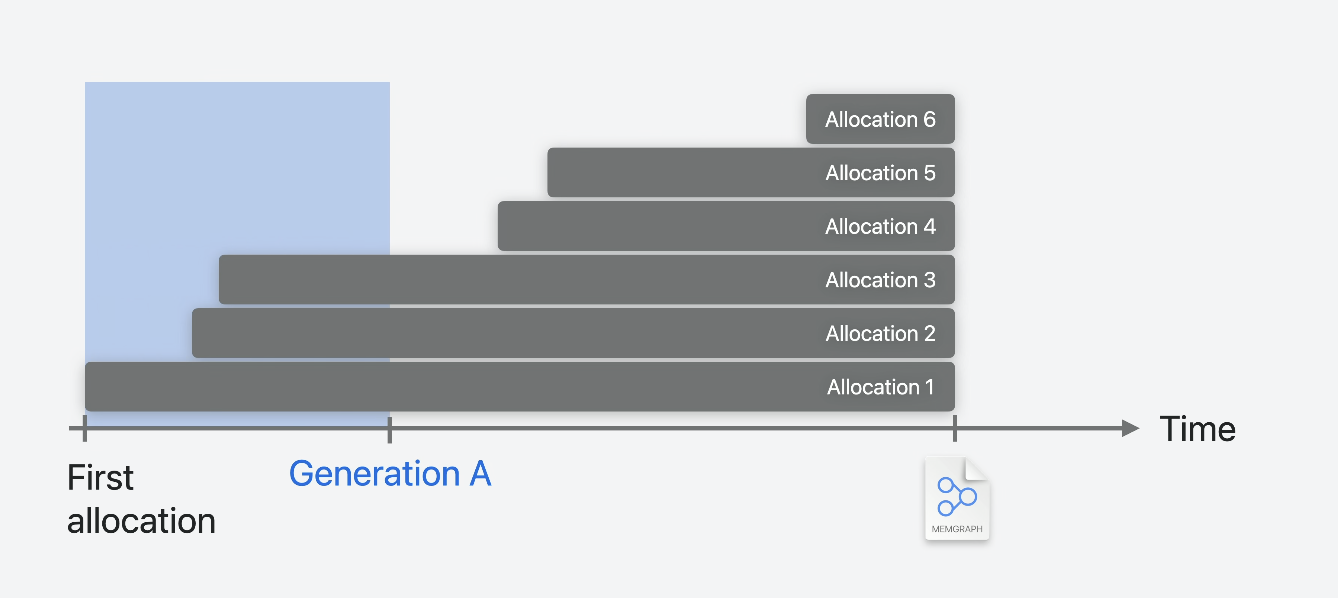 Allocation 6
Allocation 5
Allocation 4
Allocation 3
Allocation 2
Allocation 1

Time

First allocation

Generation A

MEMGRAPH